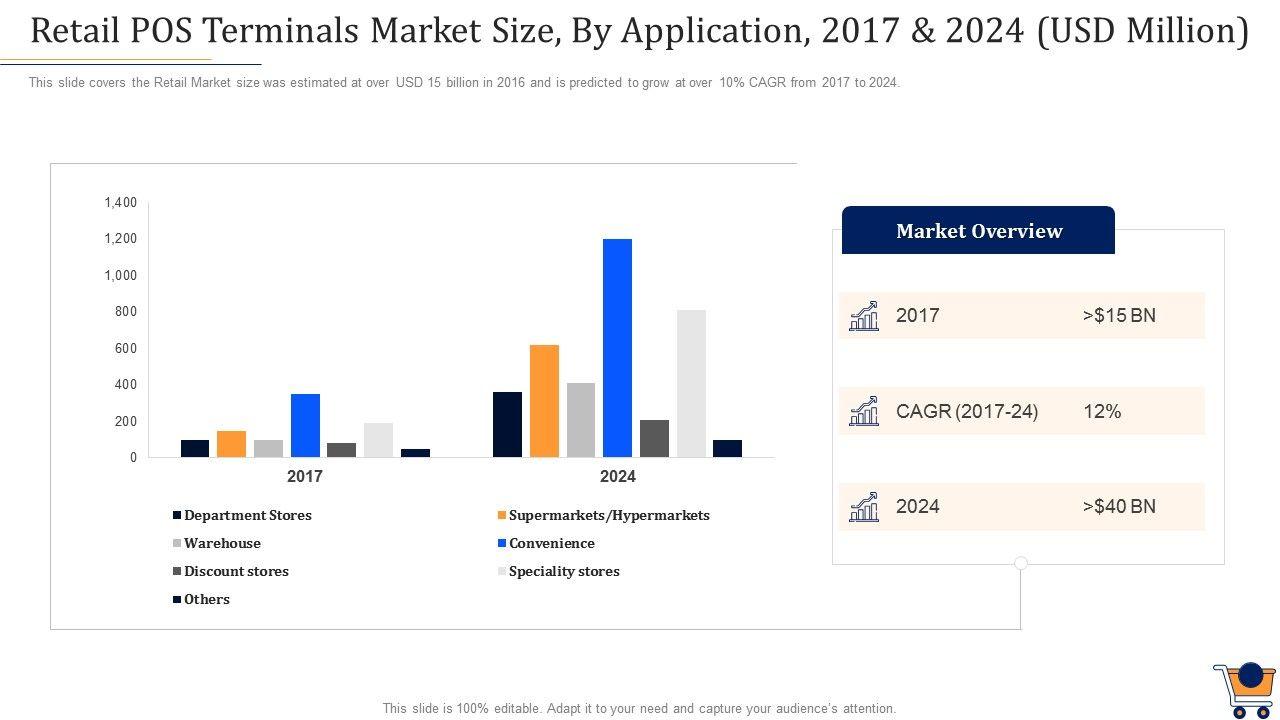 Retail POS Terminals Market Size, By Application, 2017 & 2024 (USD Million)

This slide covers the Retail Market size was estimated at over USD 15 billion in 2016 and is predicted to grow at over 10% CAGR from 2017 to 2024.

1,400
1,200
1,000
800
600
400
200
0

2017
2024

Department Stores
Supermarkets/Hypermarkets
Warehouse
Convenience
Discount stores
Speciality stores
Others

Market Overview

2017 >$15 BN

CAGR (2017-24) 12%

2024 >$40 BN

This slide is 100% editable. Adapt it to your need and capture your audience's attention.